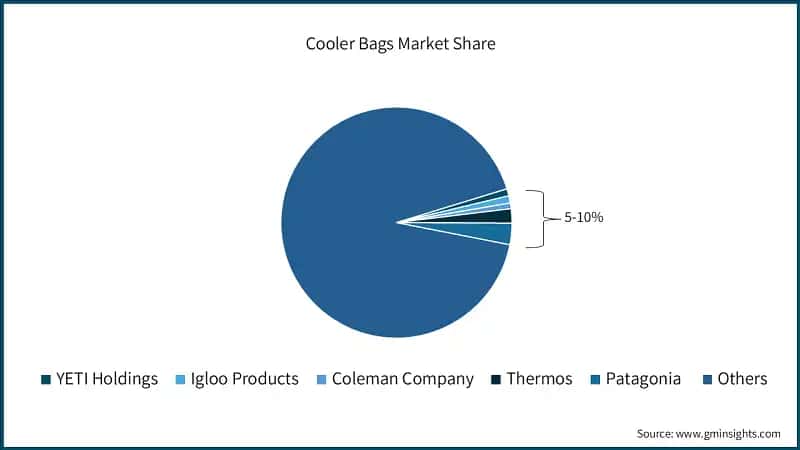 Cooler Bags Market Share

5-10%

YETI Holdings
Igloo Products
Coleman Company
Thermos
Patagonia
Others

Source: www.gminsights.com